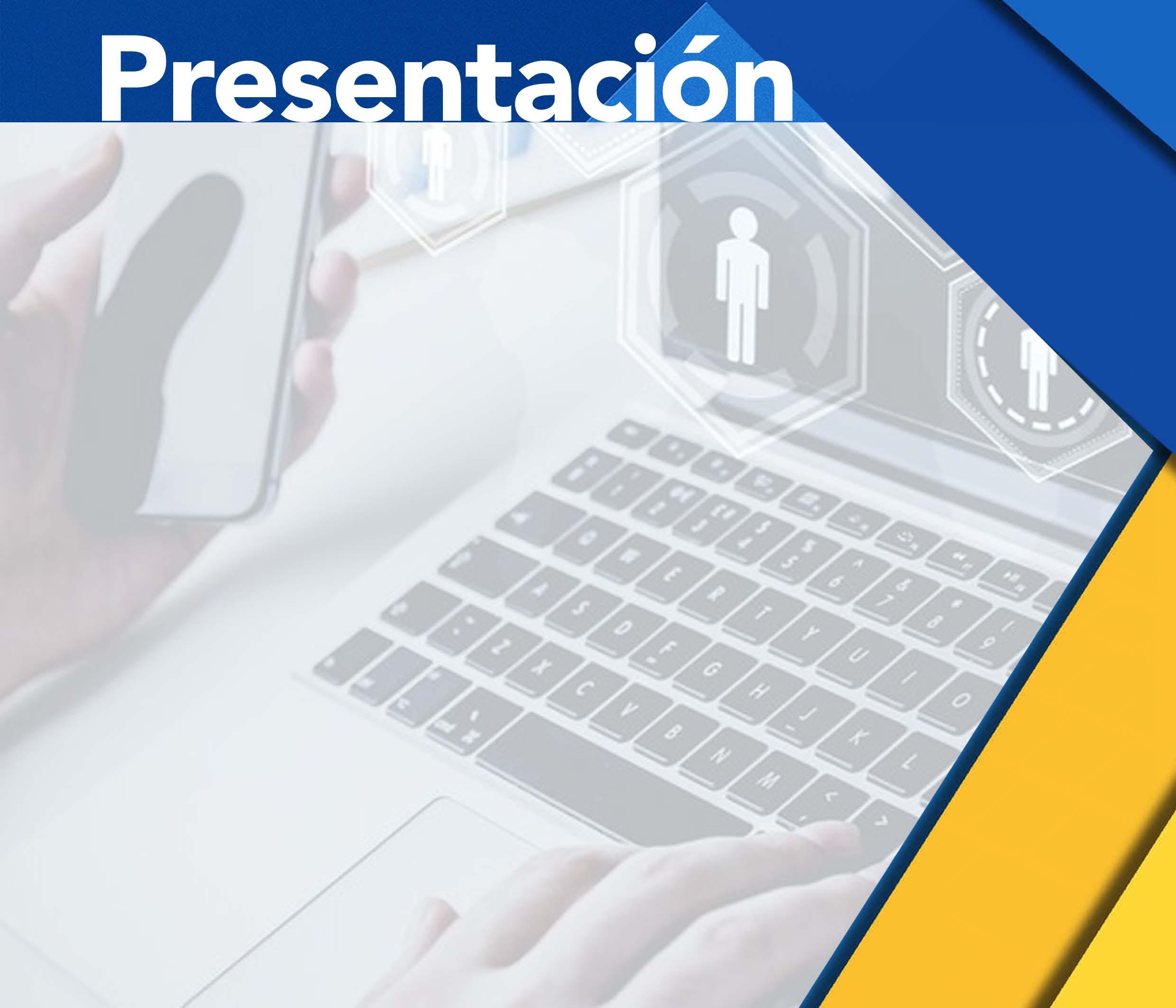 Presentación